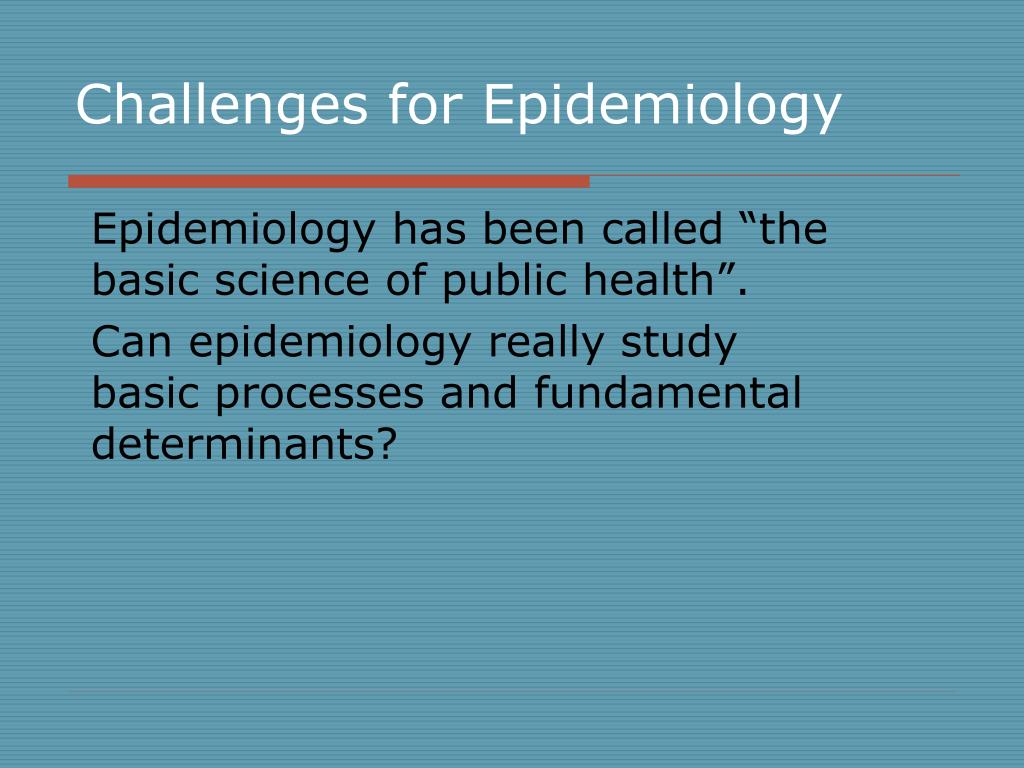 Challenges for Epidemiology

Epidemiology has been called “the basic science of public health”.

Can epidemiology really study basic processes and fundamental determinants?